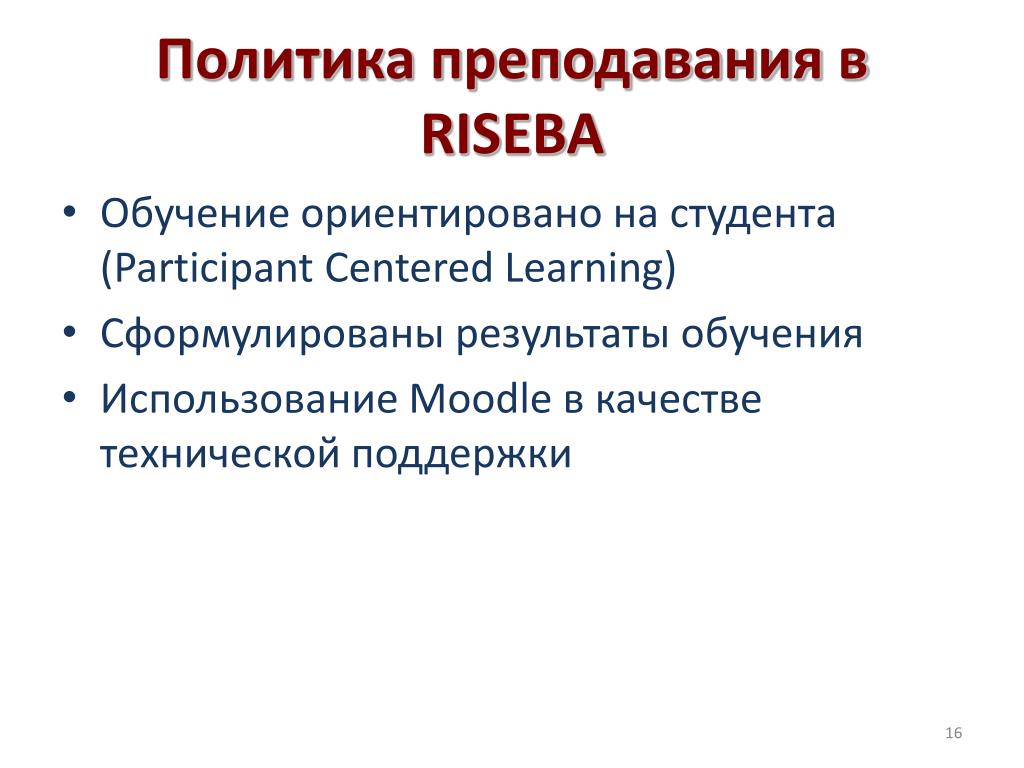 Политика преподавания в RISEBA

• Обучение ориентировано на студента (Participant Centered Learning)
• Сформулированы результаты обучения
• Использование Moodle в качестве технической поддержки

16